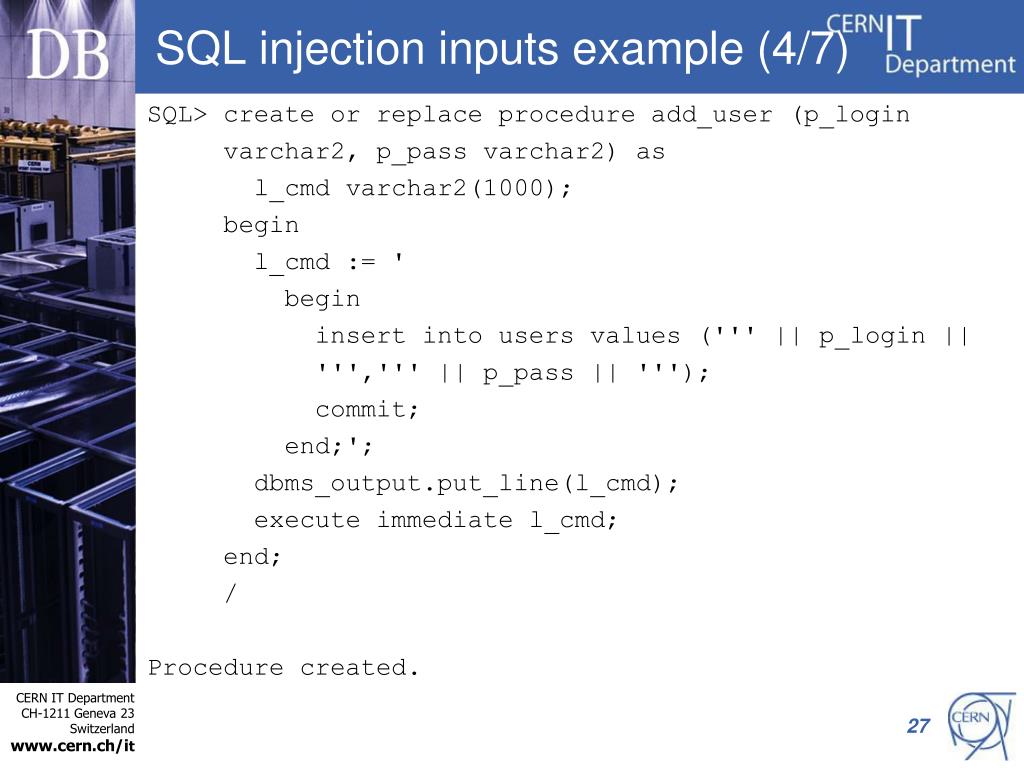 DB

SQL injection inputs example (4/7)

CERN IT Department

SQL> create or replace procedure add_user (p_login varchar2, p_pass varchar2) as
l_cmd varchar2(1000);
begin
l_cmd := '
begin
insert into users values (''' || p_login || ''',''' || p_pass || ''');
commit;
end;';
dbms_output.put_line(l_cmd);
execute immediate l_cmd;
end;
/

Procedure created.

CERN IT Department
CH-1211 Geneva 23
Switzerland
www.cern.ch/it

27

CERN